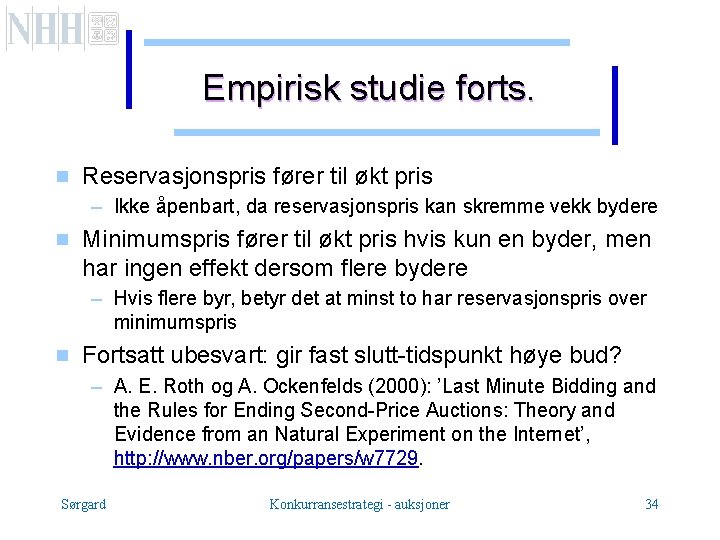 NHH

Empirisk studie forts.

Reservasjonspris fører til økt pris
– Ikke åpenbart, da reservasjonspris kan skremme vekk bydere

Minimumspris fører til økt pris hvis kun en byder, men har ingen effekt dersom flere bydere
– Hvis flere byr, betyr det at minst to har reservasjonspris over minimumspris

Fortsatt ubesvart: gir fast slutt-tidspunkt høye bud?
– A. E. Roth og A. Ockenfelds (2000): 'Last Minute Bidding and the Rules for Ending Second-Price Auctions: Theory and Evidence from an Natural Experiment on the Internet', http://www.nber.org/papers/w7729.

Sørgard Konkurransestrategi - auksjoner 34